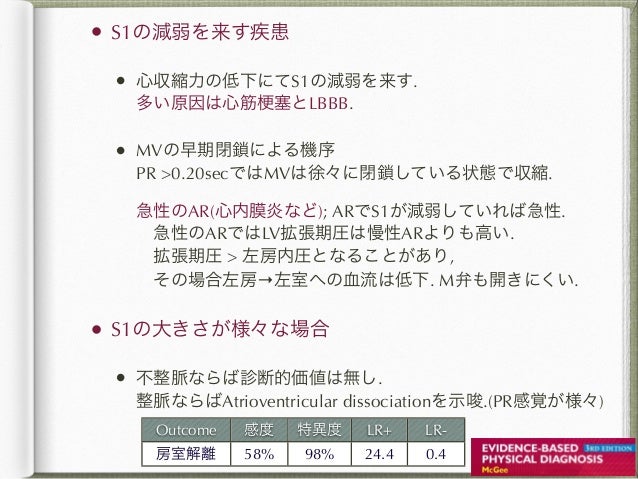 • S1の減弱を来す疾患

• 心収縮力の低下にてS1の減弱を来す.
多い原因は心筋梗塞とLBBB.

• MVの早期閉鎖による機序
PR >0.20secではMVは徐々に閉鎖している状態で収縮.

急性のAR(心内膜炎など); ARでS1が減弱していれば急性.
急性のARではLV拡張期圧は慢性ARよりも高い.
拡張期圧 > 左房内圧となることがあり,
その場合左房→左室への血流は低下. M弁も開きにくい.

• S1の大きさが様々な場合

• 不整脈ならば診断的価値は無し.
整脈ならばAtrioventricular dissociationを示唆.(PR感覚が様々)

| Outcome | 感度 | 特異度 | LR+ | LR- |
|---|---|---|---|---|
| 房室解離 | 58% | 98% | 24.4 | 0.4 |

EVIDENCE-BASED PHYSICAL DIAGNOSIS 3RD EDITION McGee